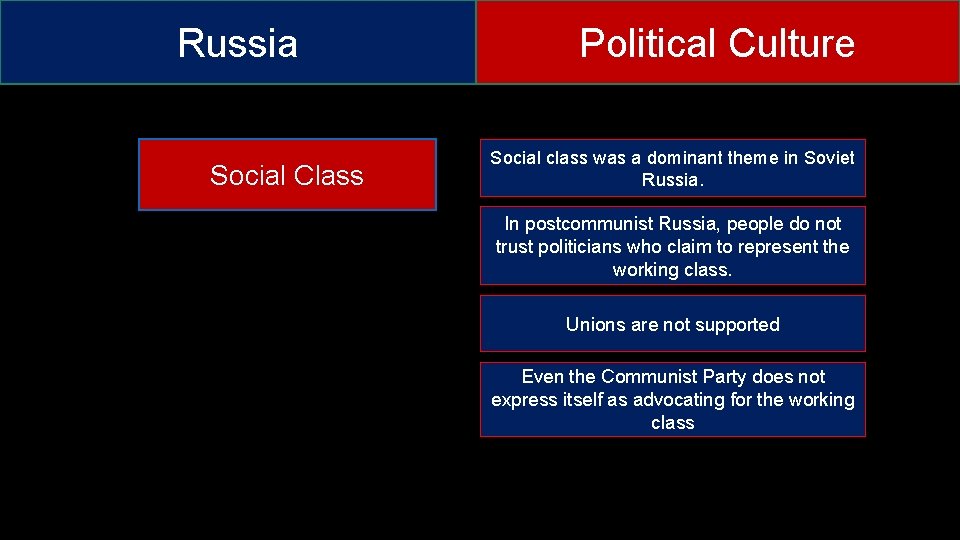 Russia

Political Culture

Social Class

Social class was a dominant theme in Soviet Russia.

In postcommunist Russia, people do not trust politicians who claim to represent the working class.

Unions are not supported

Even the Communist Party does not express itself as advocating for the working class